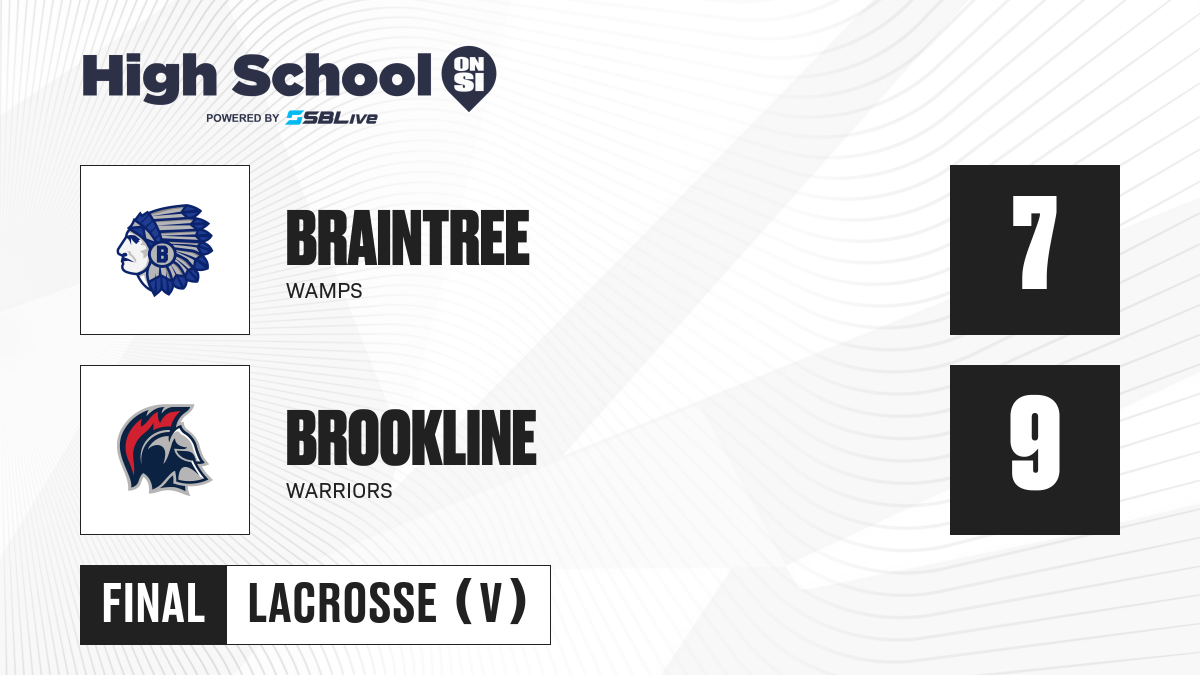 High School ON SI
POWERED BY SBLive

B

BRAINTREE
WAMPS

7

BROOKLINE
WARRIORS

9

FINAL LACROSSE (V)